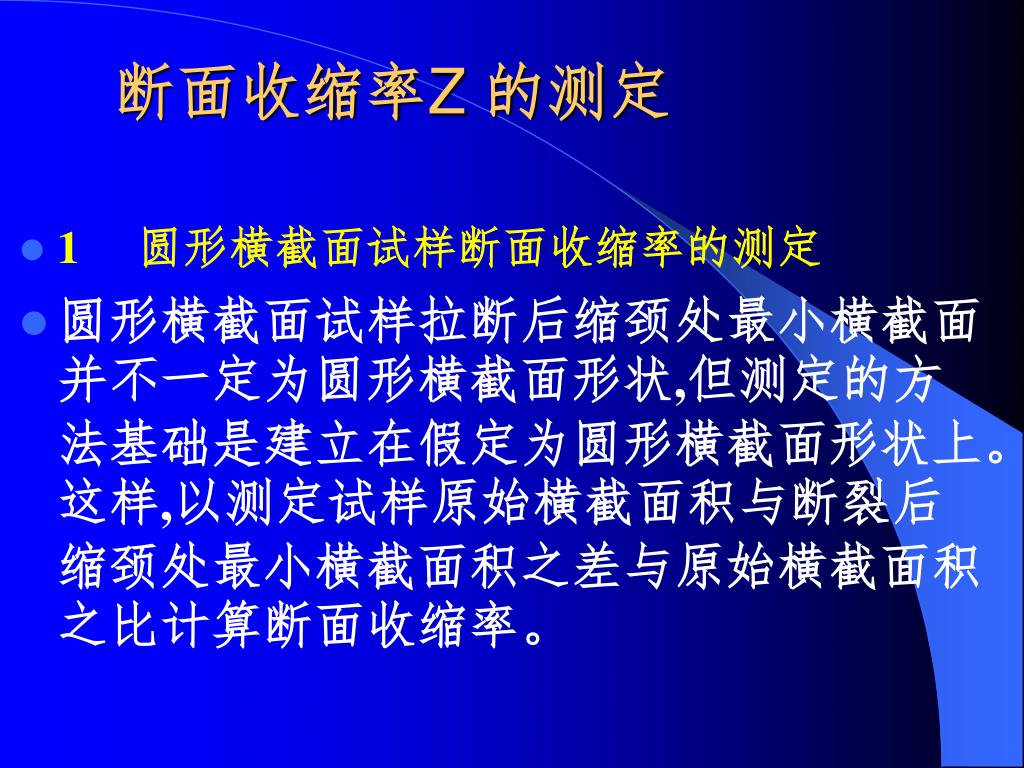 断面收缩率Z 的测定

1 圆形横截面试样断面收缩率的测定

圆形横截面试样拉断后缩颈处最小横截面并不一定为圆形横截面形状,但测定的方法基础是建立在假定为圆形横截面形状上。这样,以测定试样原始横截面积与断裂后缩颈处最小横截面积之差与原始横截面积之比计算断面收缩率。